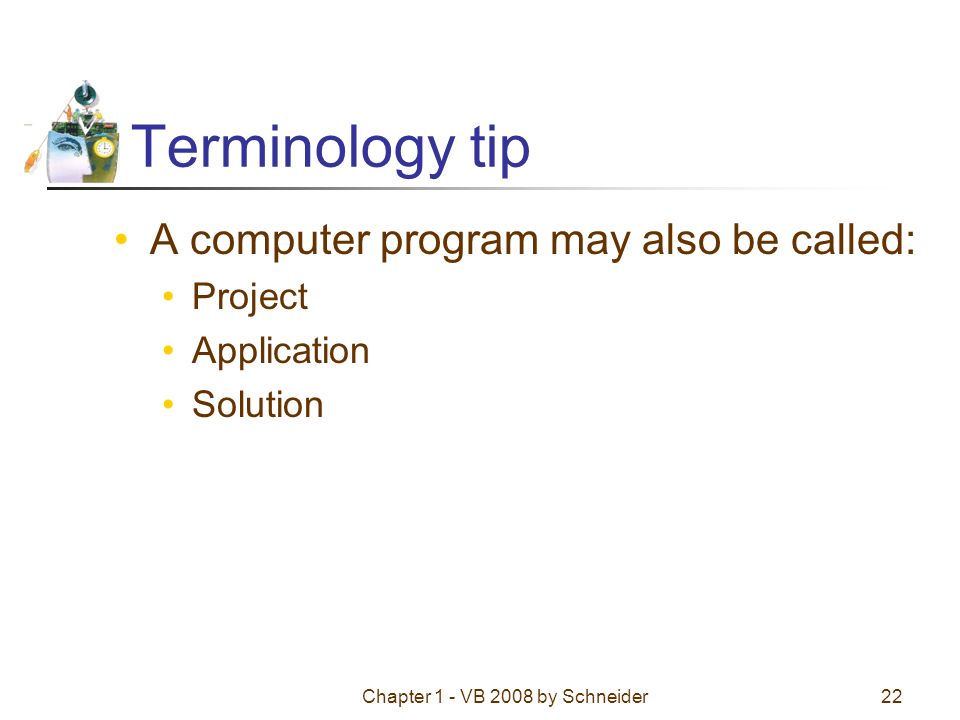 Terminology tip

• A computer program may also be called:
  • Project
  • Application
  • Solution

Chapter 1 - VB 2008 by Schneider

22